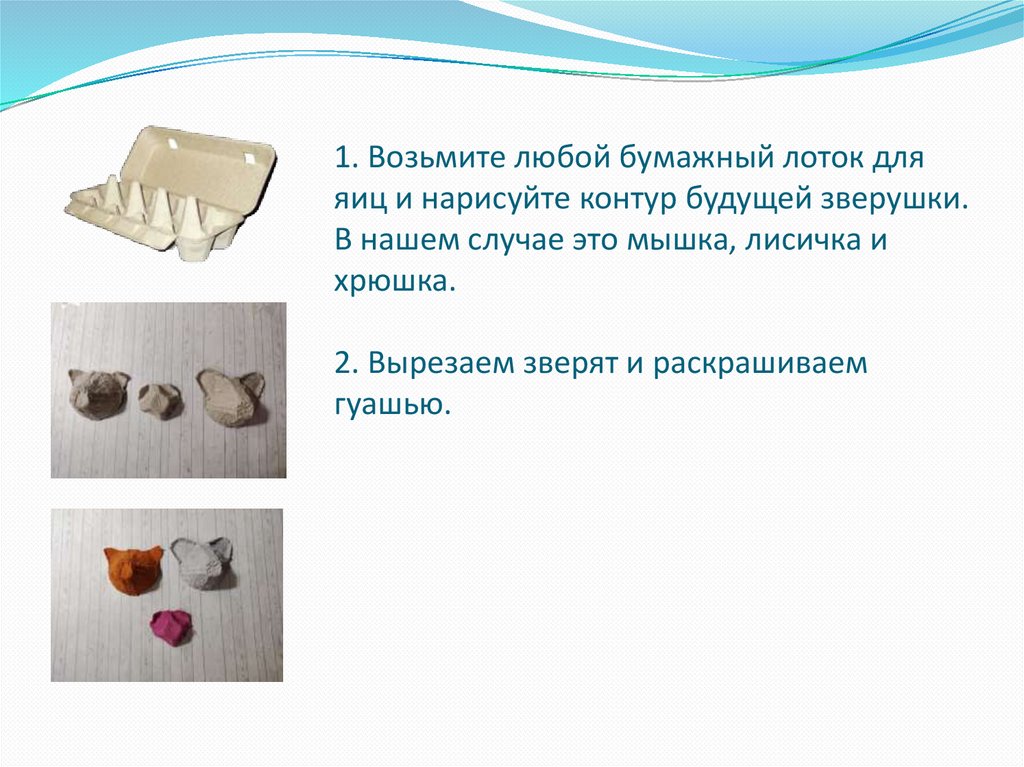 1. Возьмите любой бумажный лоток для яиц и нарисуйте контур будущей зверушки. В нашем случае это мышка, лисичка и хрюшка.

2. Вырезаем зверят и раскрашиваем гуашью.